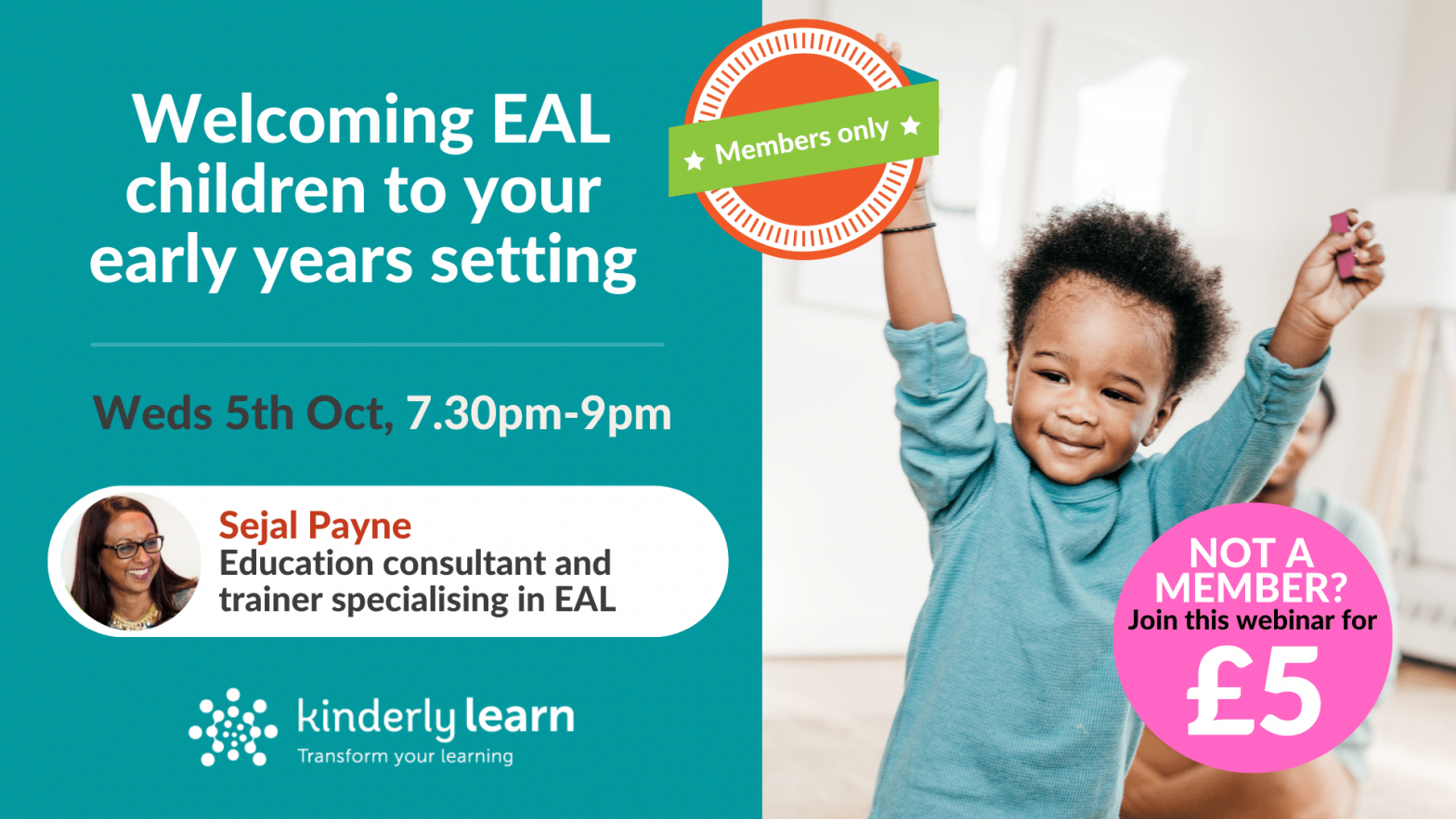 Welcoming EAL children to your early years setting

★ Members only ★

Weds 5th Oct, 7.30pm-9pm

Sejal Payne
Education consultant and trainer specialising in EAL

kinderly learn
Transform your learning

NOT A MEMBER?
Join this webinar for
£5